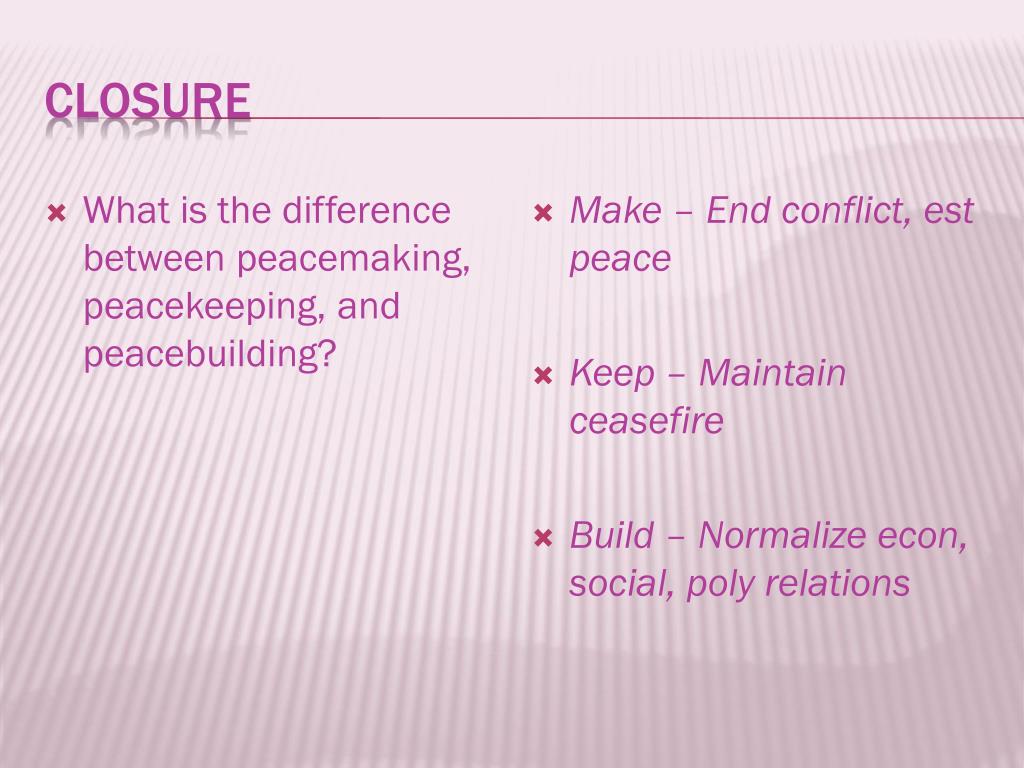 CLOSURE

What is the difference between peacemaking, peacekeeping, and peacebuilding?

Make – End conflict, est peace

Keep – Maintain ceasefire

Build – Normalize econ, social, poly relations